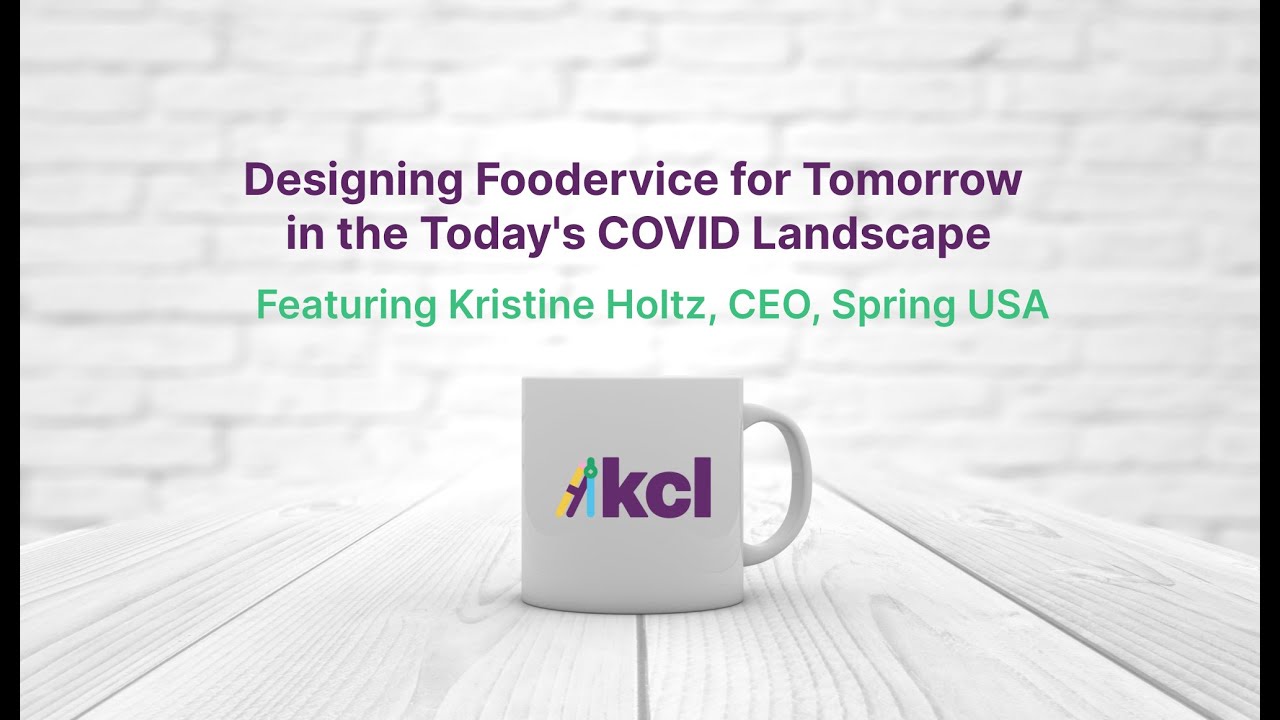 Designing Foodervice for Tomorrow in the Today's COVID Landscape

Featuring Kristine Holtz, CEO, Spring USA

kcl